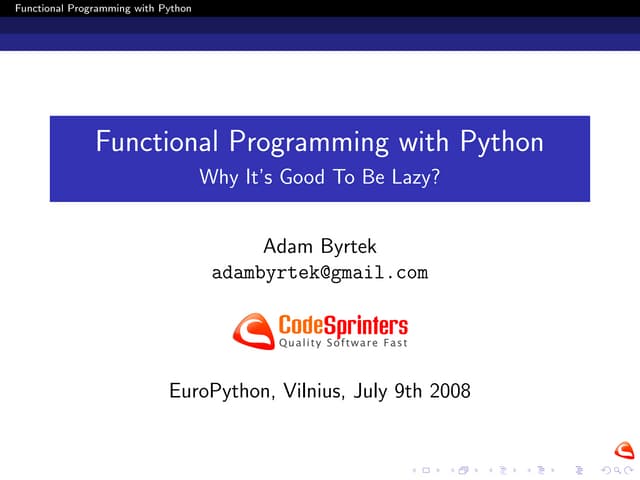 Functional Programming with Python

Functional Programming with Python
Why It's Good To Be Lazy?

Adam Byrtek
adambyrtek@gmail.com

CodeSprinters
Quality Software Fast

EuroPython, Vilnius, July 9th 2008